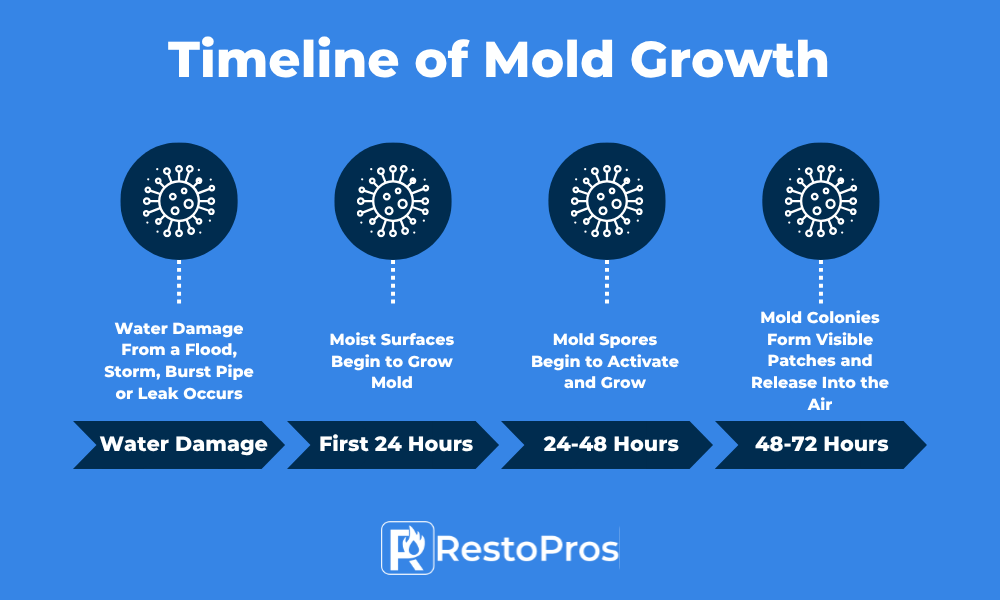 Timeline of Mold Growth

Water Damage From a Flood, Storm, Burst Pipe or Leak Occurs

Water Damage

Moist Surfaces Begin to Grow Mold

First 24 Hours

Mold Spores Begin to Activate and Grow

24-48 Hours

Mold Colonies Form Visible Patches and Release Into the Air

48-72 Hours

RestoPros